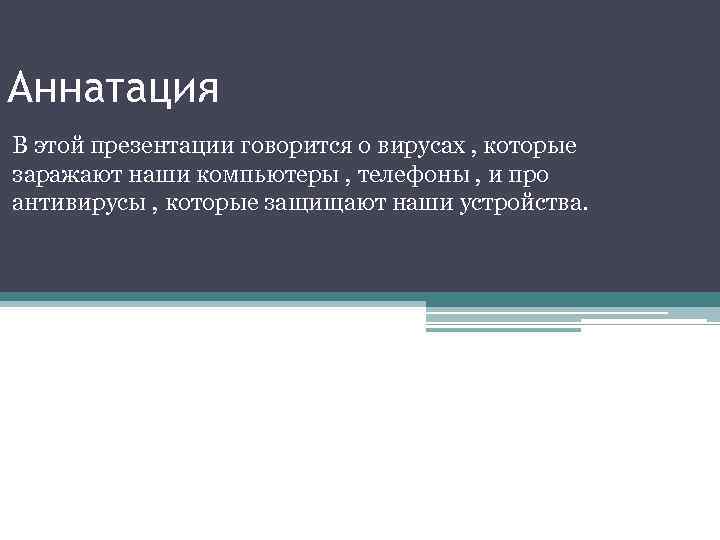 Аннатация

В этой презентации говорится о вирусах , которые заражают наши компьютеры , телефоны , и про антивирусы , которые защищают наши устройства.